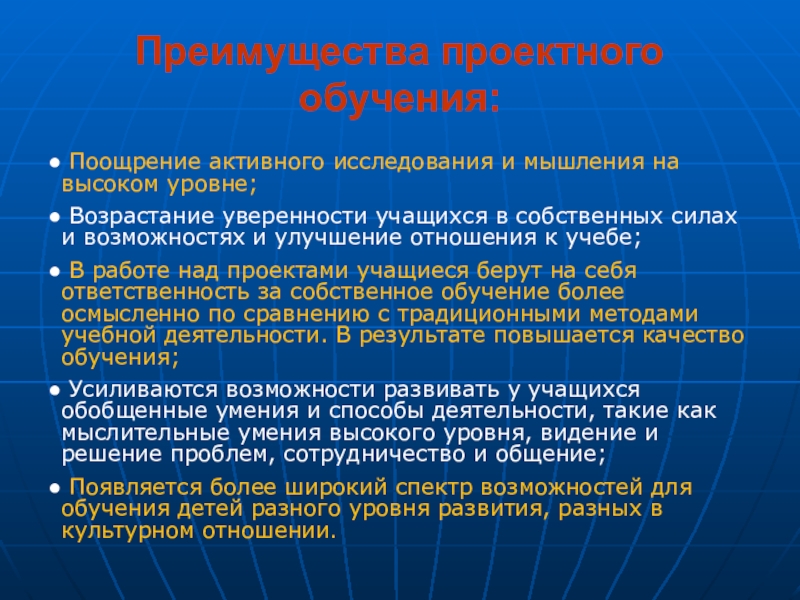 Преимущества проектного обучения:

● Поощрение активного исследования и мышления на высоком уровне;

● Возрастание уверенности учащихся в собственных силах и возможностях и улучшение отношения к учебе;

● В работе над проектами учащиеся берут на себя ответственность за собственное обучение более осмысленно по сравнению с традиционными методами учебной деятельности. В результате повышается качество обучения;

● Усиливаются возможности развивать у учащихся обобщенные умения и способы деятельности, такие как мыслительные умения высокого уровня, видение и решение проблем, сотрудничество и общение;

● Появляется более широкий спектр возможностей для обучения детей разного уровня развития, разных в культурном отношении.